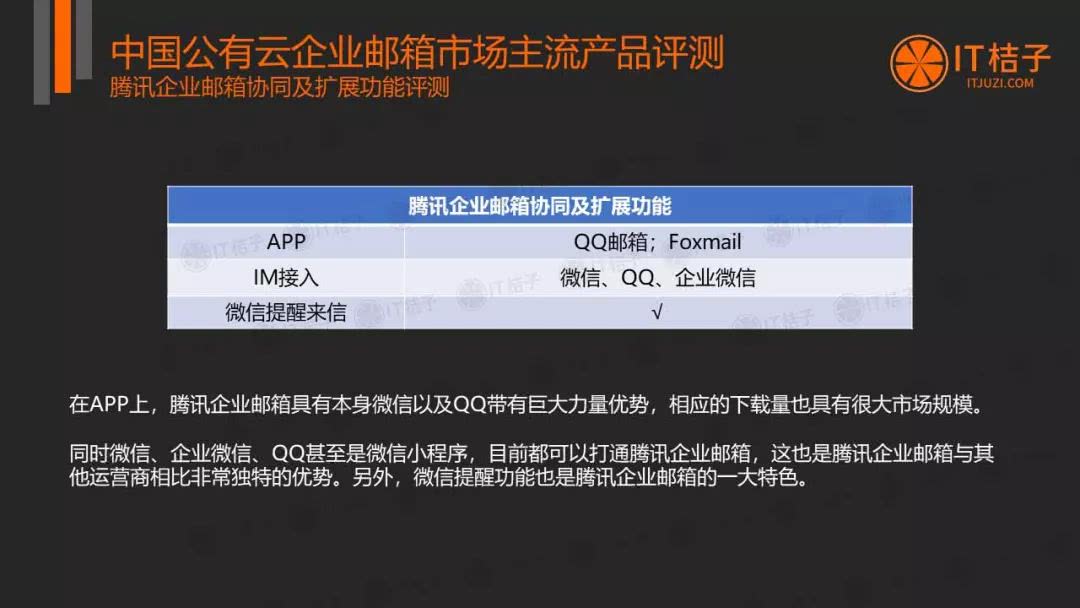 中国公有云企业邮箱市场主流产品评测
腾讯企业邮箱协同及扩展功能评测

IT桔子
ITJUZI.COM

| 腾讯企业邮箱协同及扩展功能 | |
|---|---|
| APP | QQ邮箱；Foxmail |
| IM接入 | 微信、QQ、企业微信 |
| 微信提醒来信 | √ |

在APP上，腾讯企业邮箱具有本身微信以及QQ带有巨大力量优势，相应的下载量也具有很大市场规模。

同时微信、企业微信、QQ甚至是微信小程序，目前都可以打通腾讯企业邮箱，这也是腾讯企业邮箱与其他运营商相比非常独特的优势。另外，微信提醒功能也是腾讯企业邮箱的一大特色。